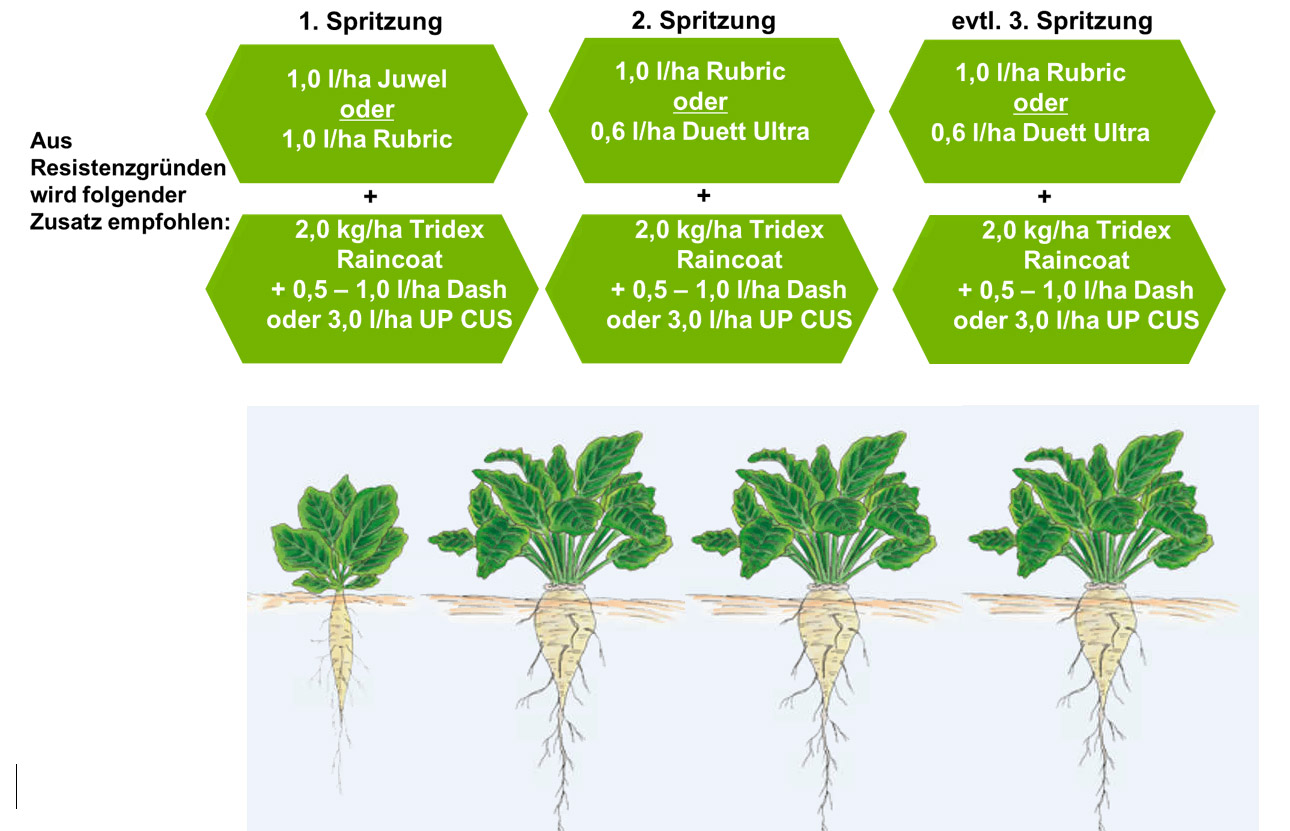 1. Spritzung

1,0 l/ha Juwel
oder
1,0 l/ha Rubric

+

2,0 kg/ha Tridex Raincoat + 0,5 – 1,0 l/ha Dash oder 3,0 l/ha UP CUS

2. Spritzung

1,0 l/ha Rubric
oder
0,6 l/ha Duett Ultra

+

2,0 kg/ha Tridex Raincoat + 0,5 – 1,0 l/ha Dash oder 3,0 l/ha UP CUS

evtl. 3. Spritzung

1,0 l/ha Rubric
oder
0,6 l/ha Duett Ultra

+

2,0 kg/ha Tridex Raincoat + 0,5 – 1,0 l/ha Dash oder 3,0 l/ha UP CUS

Aus Resistenzgründen wird folgender Zusatz empfohlen: